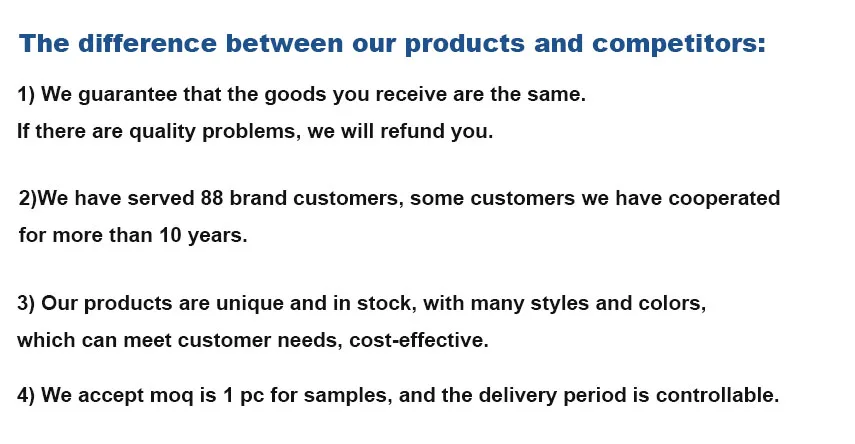 The difference between our products and competitors:

1) We guarantee that the goods you receive are the same.
If there are quality problems, we will refund you.

2)We have served 88 brand customers, some customers we have cooperated for more than 10 years.

3) Our products are unique and in stock, with many styles and colors, which can meet customer needs, cost-effective.

4) We accept moq is 1 pc for samples, and the delivery period is controllable.